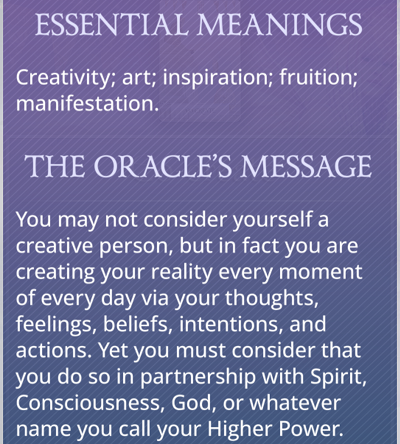 ESSENTIAL MEANINGS

Creativity; art; inspiration; fruition; manifestation.

THE ORACLE'S MESSAGE

You may not consider yourself a creative person, but in fact you are creating your reality every moment of every day via your thoughts, feelings, beliefs, intentions, and actions. Yet you must consider that you do so in partnership with Spirit, Consciousness, God, or whatever name you call your Higher Power.